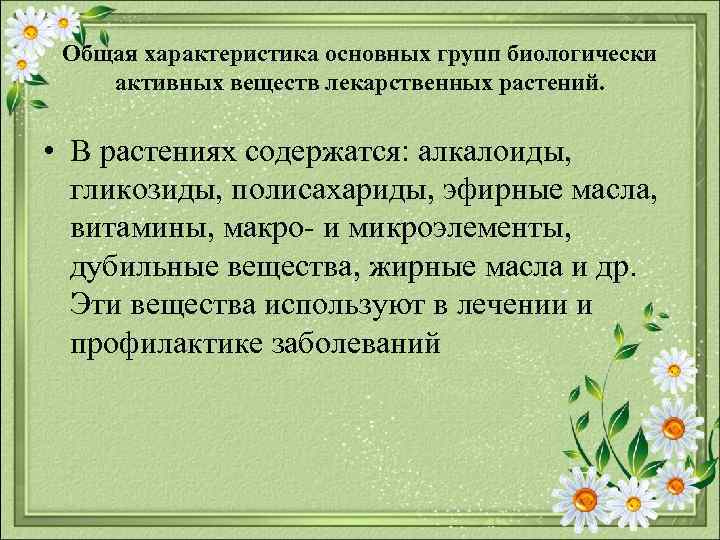 Общая характеристика основных групп биологически активных веществ лекарственных растений.

• В растениях содержатся: алкалоиды, гликозиды, полисахариды, эфирные масла, витамины, макро- и микроэлементы, дубильные вещества, жирные масла и др. Эти вещества используют в лечении и профилактике заболеваний